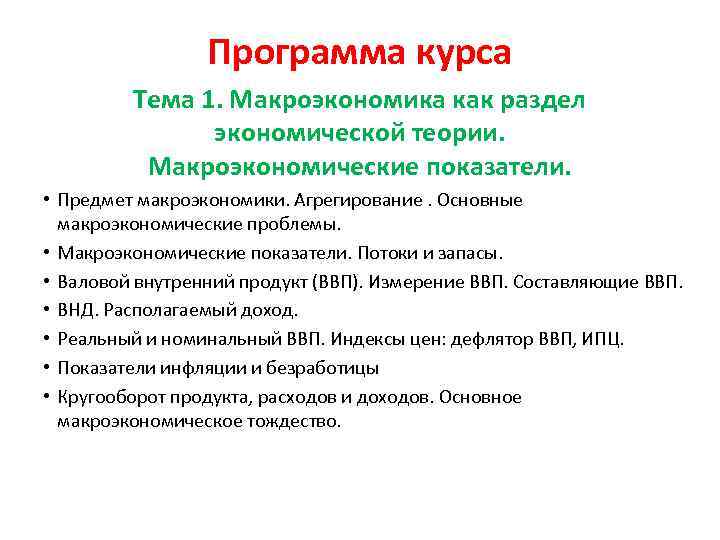 Программа курса

Тема 1. Макроэкономика как раздел экономической теории. Макроэкономические показатели.

• Предмет макроэкономики. Агрегирование . Основные макроэкономические проблемы.
• Макроэкономические показатели. Потоки и запасы.
• Валовой внутренний продукт (ВВП). Измерение ВВП. Составляющие ВВП.
• ВНД. Располагаемый доход.
• Реальный и номинальный ВВП. Индексы цен: дефлятор ВВП, ИПЦ.
• Показатели инфляции и безработицы
• Кругооборот продукта, расходов и доходов. Основное макроэкономическое тождество.